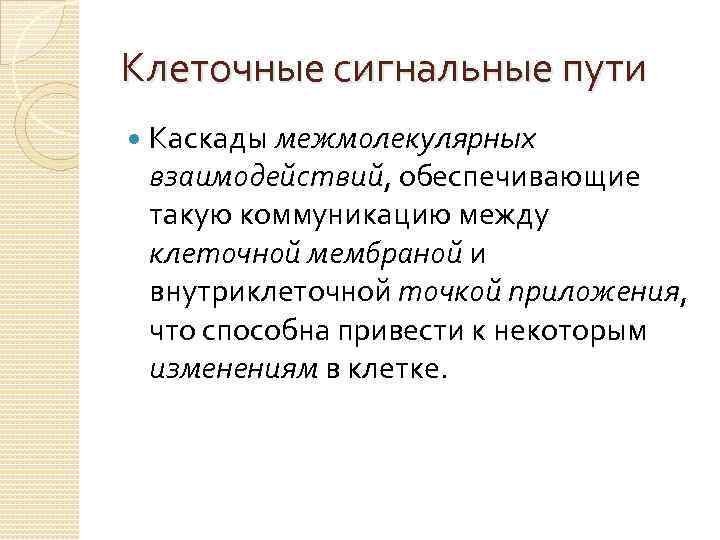 Клеточные сигнальные пути

Каскады межмолекулярных взаимодействий, обеспечивающие такую коммуникацию между клеточной мембраной и внутриклеточной точкой приложения, что способна привести к некоторым изменениям в клетке.